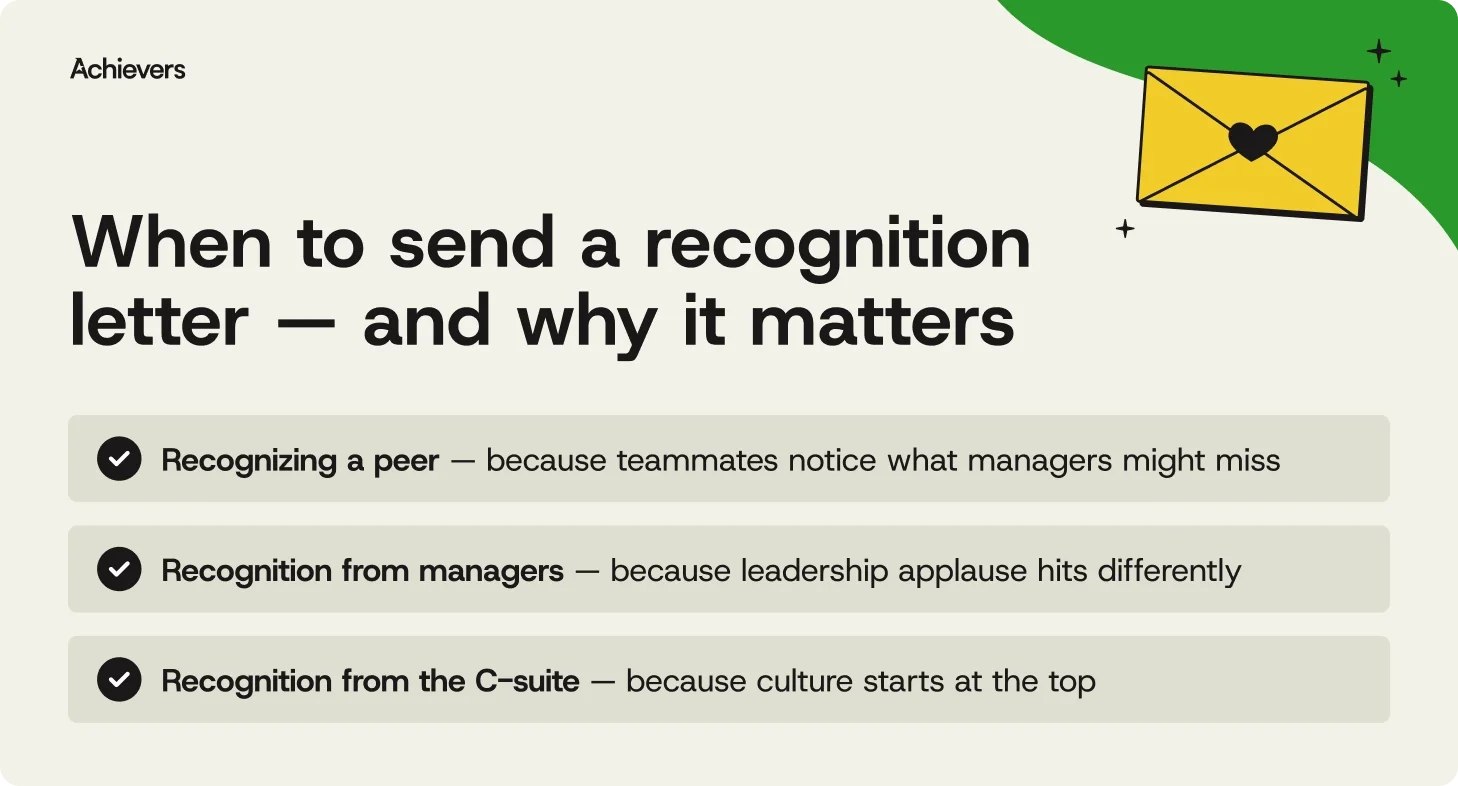 Achievers

When to send a recognition letter — and why it matters

Recognizing a peer — because teammates notice what managers might miss

Recognition from managers — because leadership applause hits differently

Recognition from the C-suite — because culture starts at the top